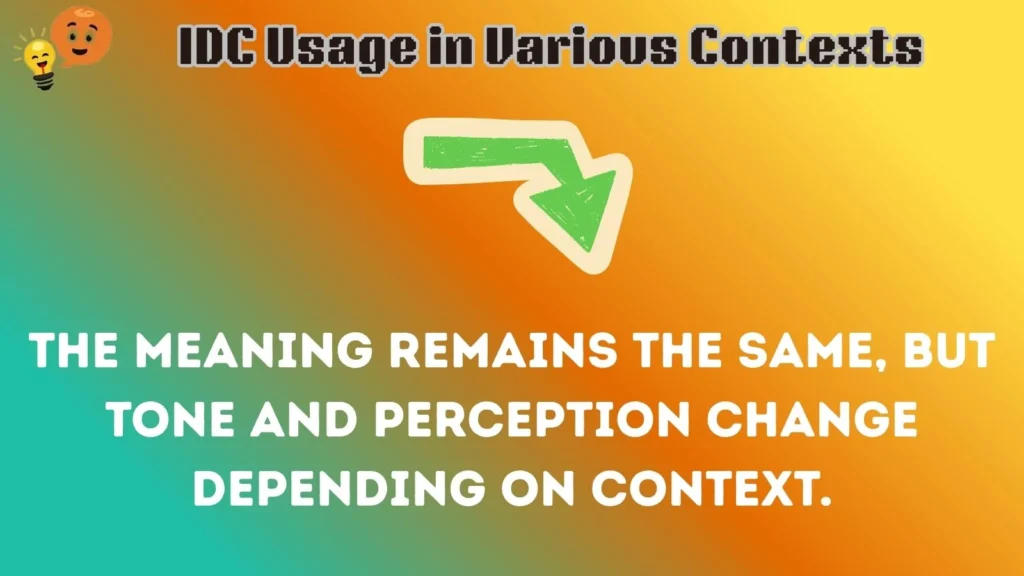 IDC Usage in Various Contexts

THE MEANING REMAINS THE SAME, BUT TONE AND PERCEPTION CHANGE DEPENDING ON CONTEXT.